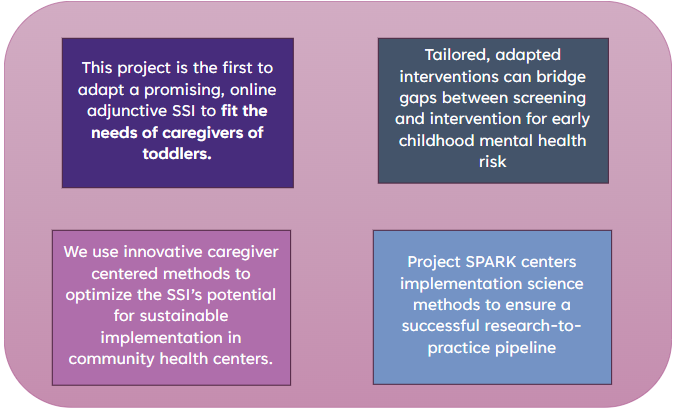 This project is the first to adapt a promising, online adjunctive SSI to fit the needs of caregivers of toddlers.

Tailored, adapted interventions can bridge gaps between screening and intervention for early childhood mental health risk

We use innovative caregiver centered methods to optimize the SSI's potential for sustainable implementation in community health centers.

Project SPARK centers implementation science methods to ensure a successful research-to-practice pipeline